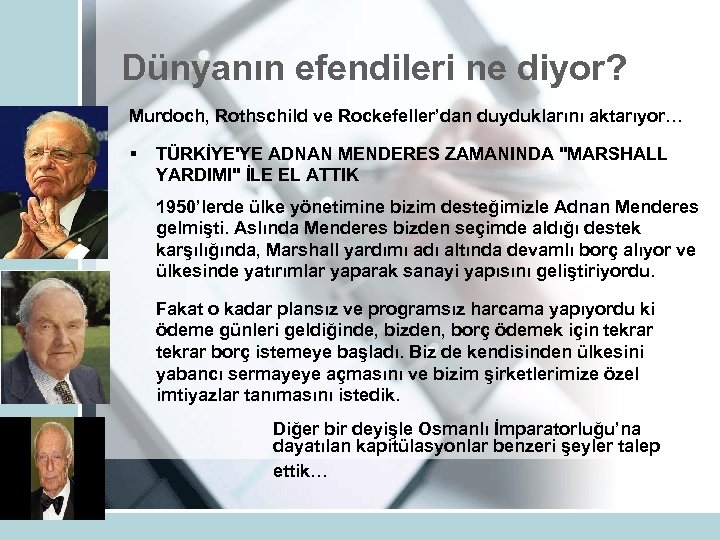 Dünyanın efendileri ne diyor?

Murdoch, Rothschild ve Rockefeller'dan duyduklarını aktarıyor…

▪ TÜRKİYE'YE ADNAN MENDERES ZAMANINDA "MARSHALL YARDIMI" İLE EL ATTIK

1950'lerde ülke yönetimine bizim desteğimizle Adnan Menderes gelmişti. Aslında Menderes bizden seçimde aldığı destek karşılığında, Marshall yardımı adı altında devamlı borç alıyor ve ülkesinde yatırımlar yaparak sanayi yapısını geliştiriyordu.

Fakat o kadar plansız ve programsız harcama yapıyordu ki ödeme günleri geldiğinde, bizden, borç ödemek için tekrar tekrar borç istemeye başladı. Biz de kendisinden ülkesini yabancı sermayeye açmasını ve bizim şirketlerimize özel imtiyazlar tanımasını istedik.

Diğer bir deyişle Osmanlı İmparatorluğu'na dayatılan kapitülasyonlar benzeri şeyler talep ettik…